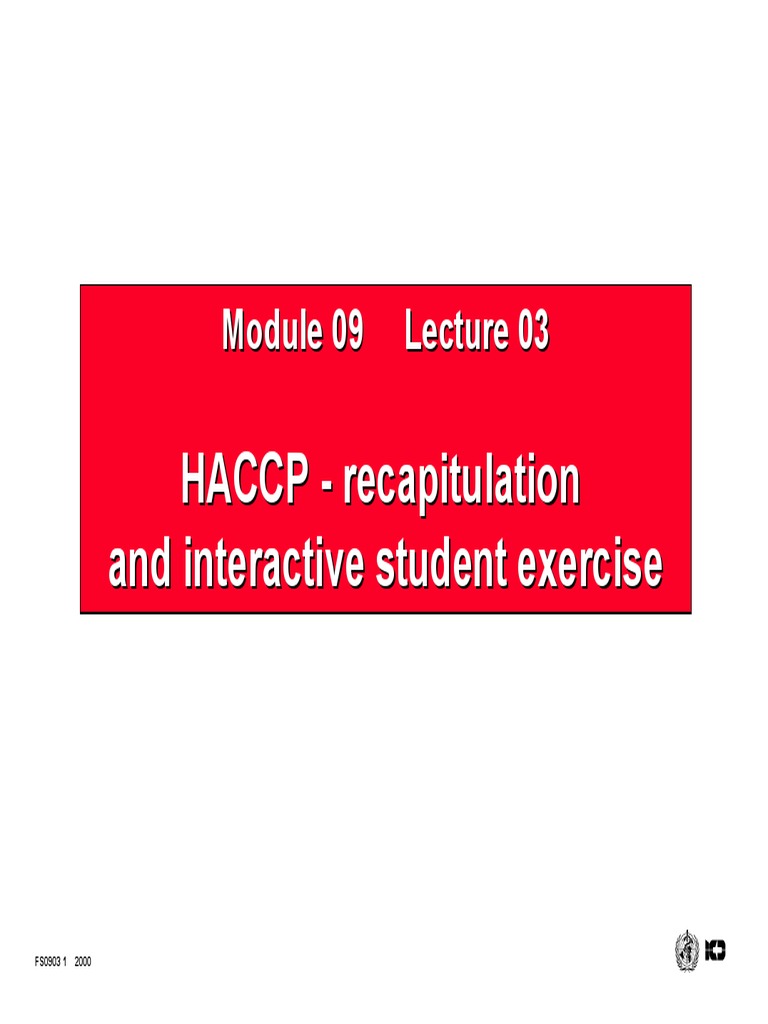 Module 09 Lecture 03

HACCP - recapitulation and interactive student exercise

FS0903 1 2000